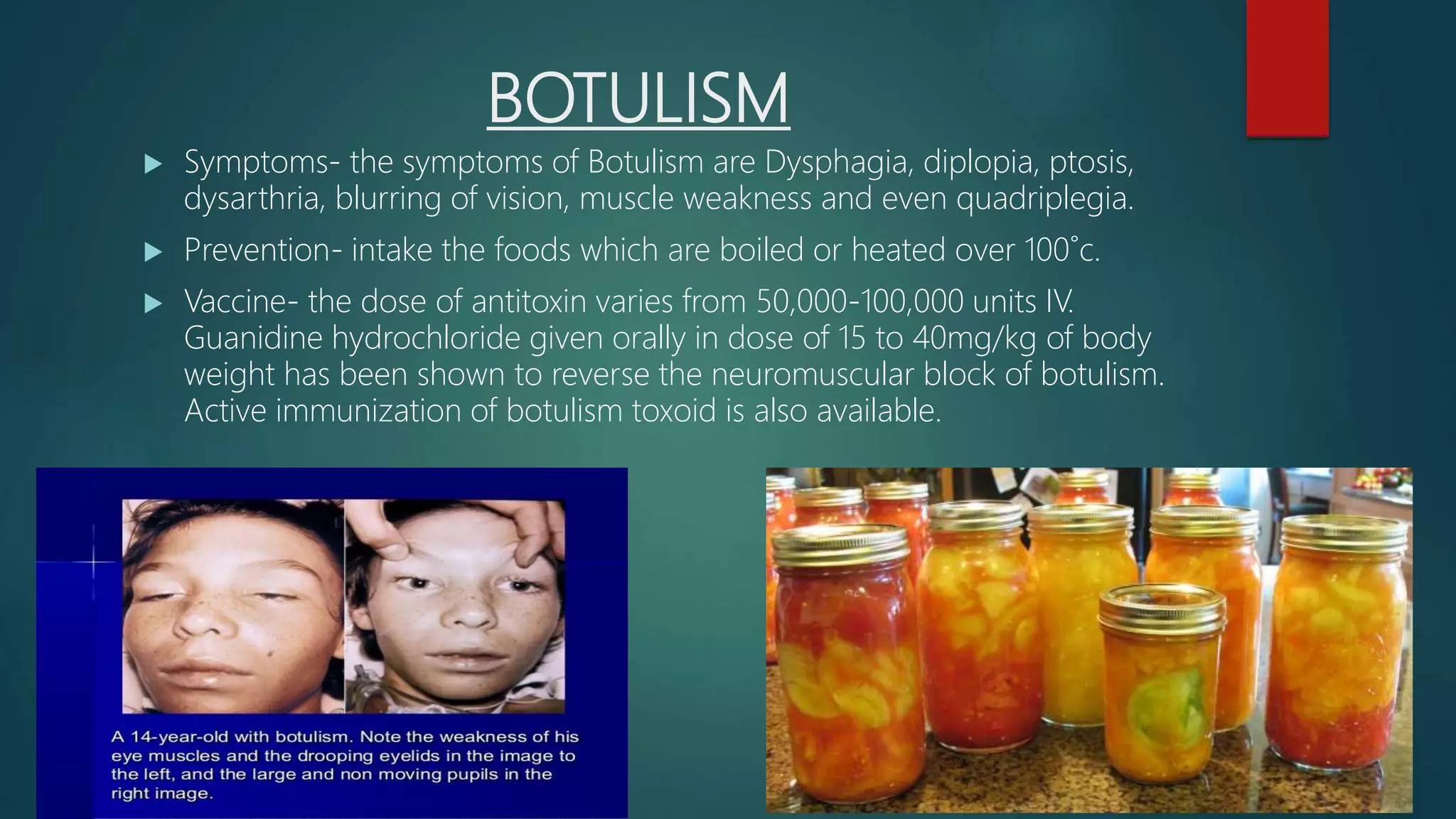 BOTULISM

▶ Symptoms- the symptoms of Botulism are Dysphagia, diplopia, ptosis, dysarthria, blurring of vision, muscle weakness and even quadriplegia.

▶ Prevention- intake the foods which are boiled or heated over 100˚c.

▶ Vaccine- the dose of antitoxin varies from 50,000-100,000 units IV. Guanidine hydrochloride given orally in dose of 15 to 40mg/kg of body weight has been shown to reverse the neuromuscular block of botulism. Active immunization of botulism toxoid is also available.

A 14-year-old with botulism. Note the weakness of his eye muscles and the drooping eyelids in the image to the left, and the large and non moving pupils in the right image.